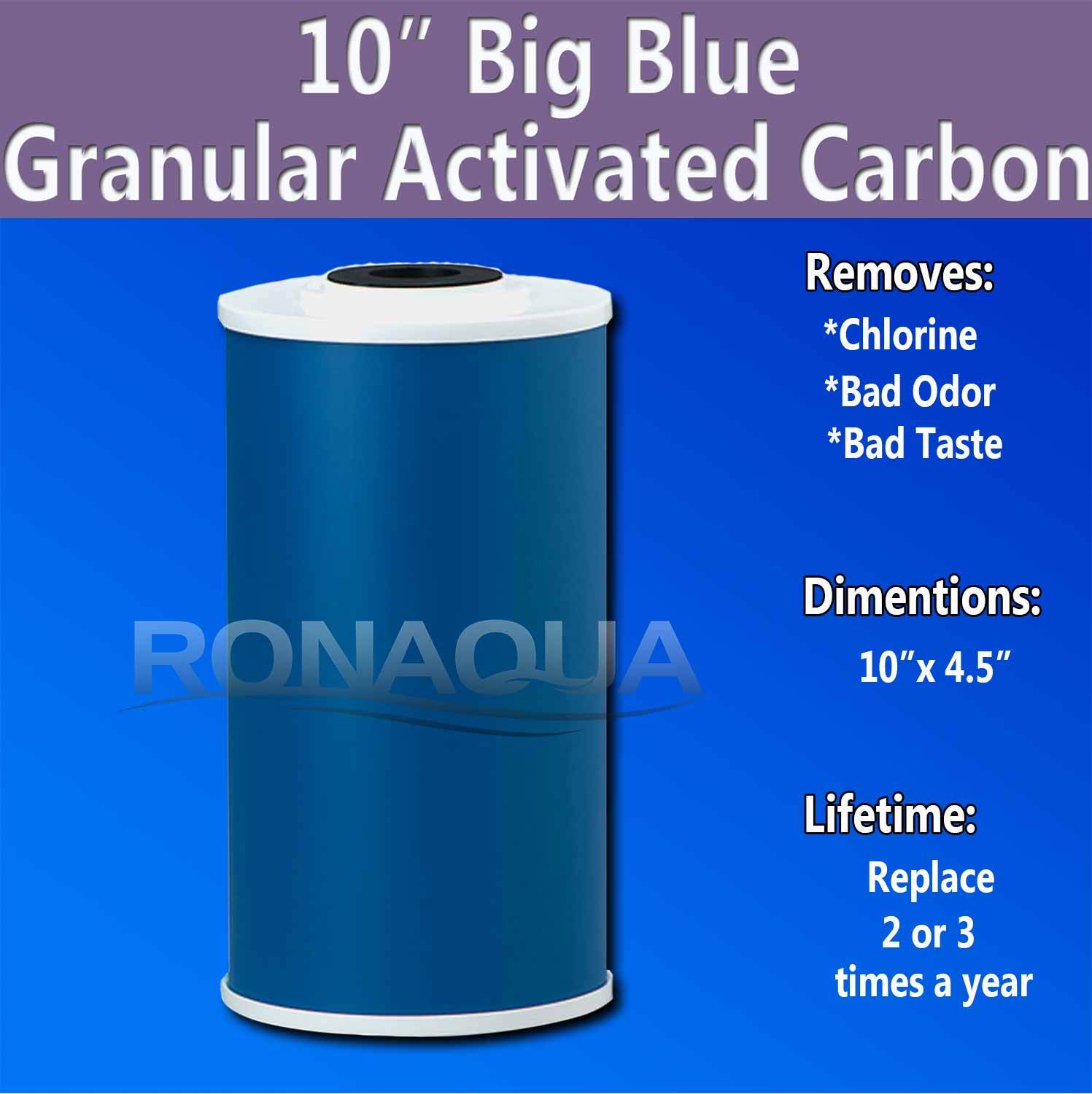 10″ Big Blue
Granular Activated Carbon

RONAQUA

Removes:
*Chlorine
*Bad Odor
*Bad Taste

Dimentions:
10″x 4.5″

Lifetime:
Replace
2 or 3
times a year